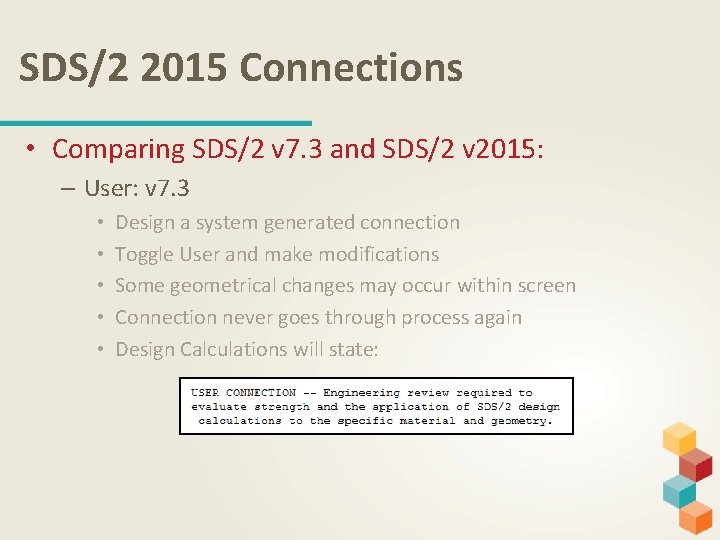 SDS/2 2015 Connections

• Comparing SDS/2 v7.3 and SDS/2 v2015:

– User: v7.3

• Design a system generated connection

• Toggle User and make modifications

• Some geometrical changes may occur within screen

• Connection never goes through process again

• Design Calculations will state:

USER CONNECTION -- Engineering review required to evaluate strength and the application of SDS/2 design calculations to the specific material and geometry.